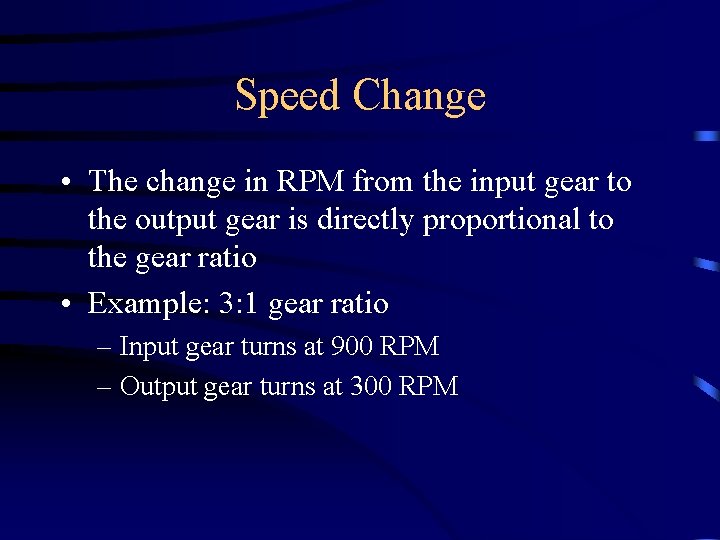 Speed Change

• The change in RPM from the input gear to the output gear is directly proportional to the gear ratio

• Example: 3:1 gear ratio

– Input gear turns at 900 RPM

– Output gear turns at 300 RPM